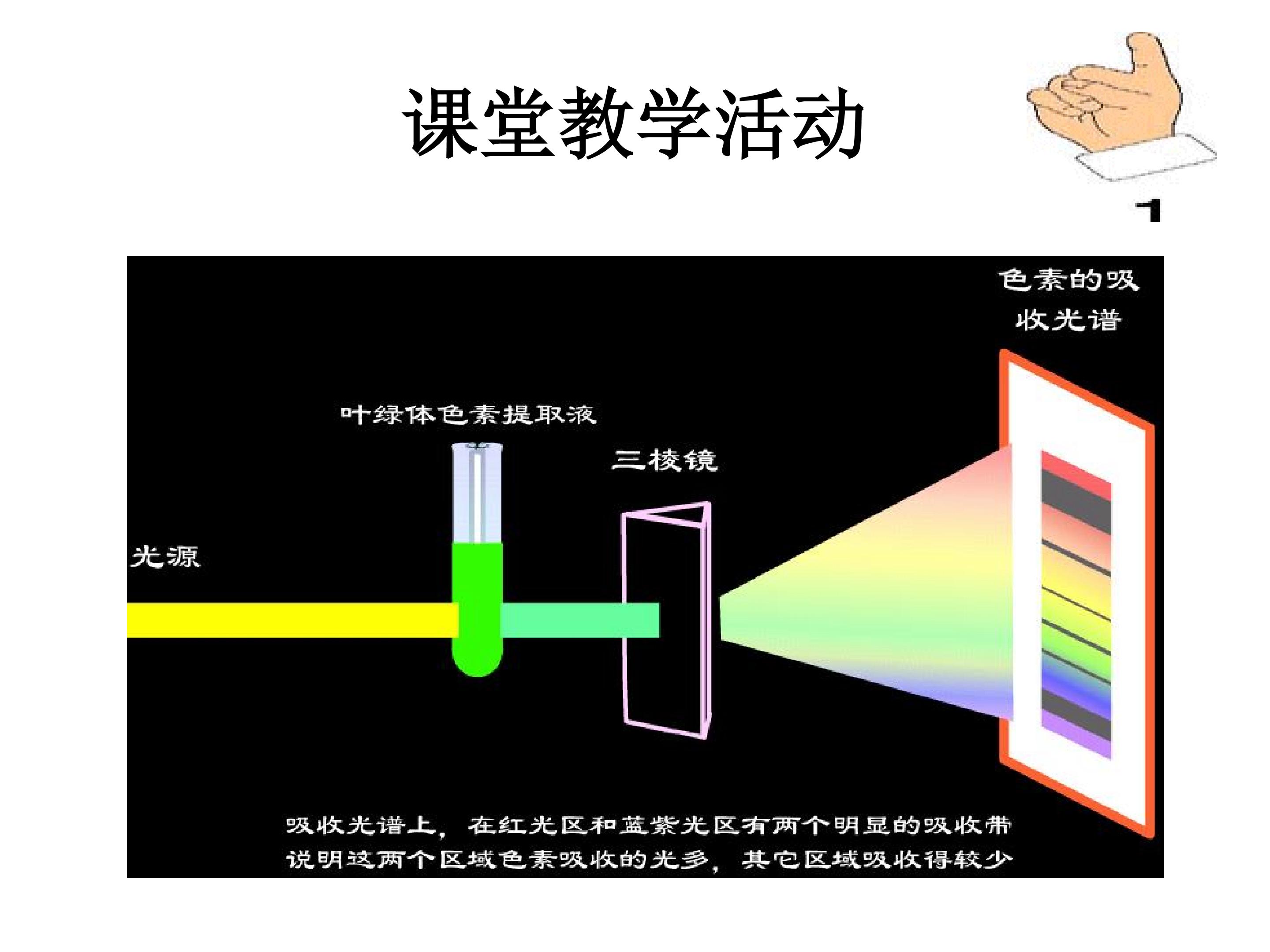 课堂教学活动

1

色素的吸收光谱

叶绿体色素提取液

三棱镜

光源

吸收光谱上，在红光区和蓝紫光区有两个明显的吸收带
说明这两个区域色素吸收的光多，其它区域吸收得较少